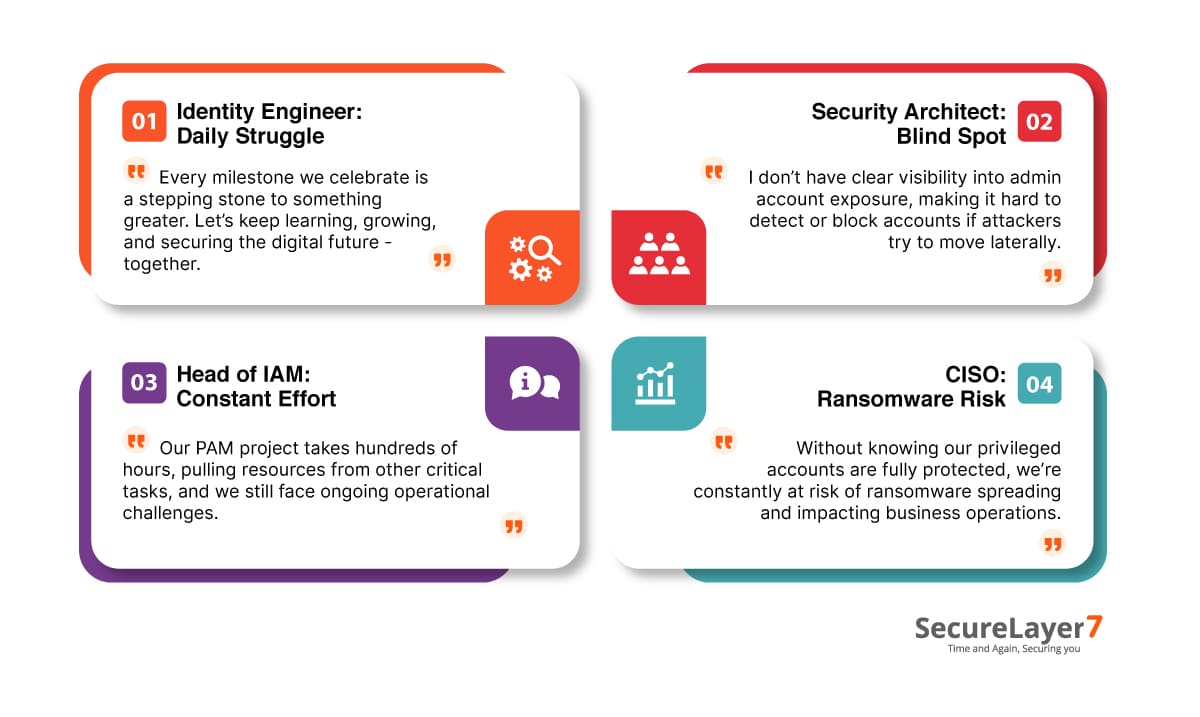 01 Identity Engineer: Daily Struggle

Every milestone we celebrate is a stepping stone to something greater. Let's keep learning, growing, and securing the digital future - together.

Security Architect: Blind Spot 02

I don't have clear visibility into admin account exposure, making it hard to detect or block accounts if attackers try to move laterally.

03 Head of IAM: Constant Effort

Our PAM project takes hundreds of hours, pulling resources from other critical tasks, and we still face ongoing operational challenges.

CISO: Ransomware Risk 04

Without knowing our privileged accounts are fully protected, we're constantly at risk of ransomware spreading and impacting business operations.

SecureLayer7
Time and Again, Securing you